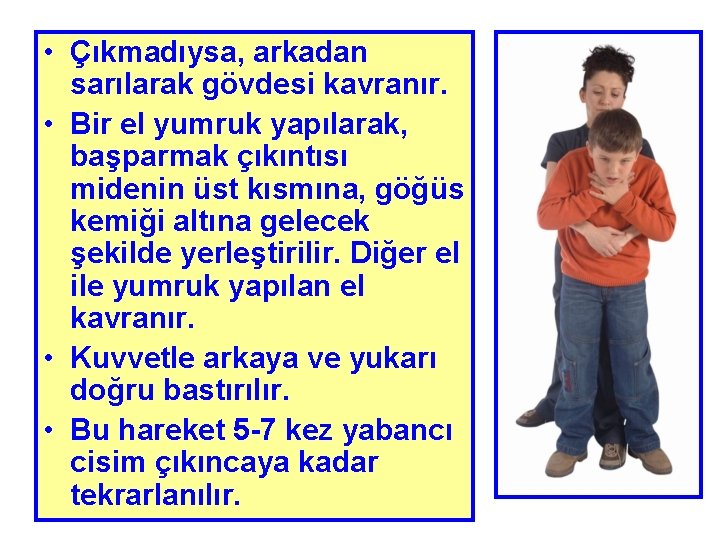 • Çıkmadıysa, arkadan sarılarak gövdesi kavranır.

• Bir el yumruk yapılarak, başparmak çıkıntısı midenin üst kısmına, göğüs kemiği altına gelecek şekilde yerleştirilir. Diğer el ile yumruk yapılan el kavranır.

• Kuvvetle arkaya ve yukarı doğru bastırılır.

• Bu hareket 5-7 kez yabancı cisim çıkıncaya kadar tekrarlanılır.